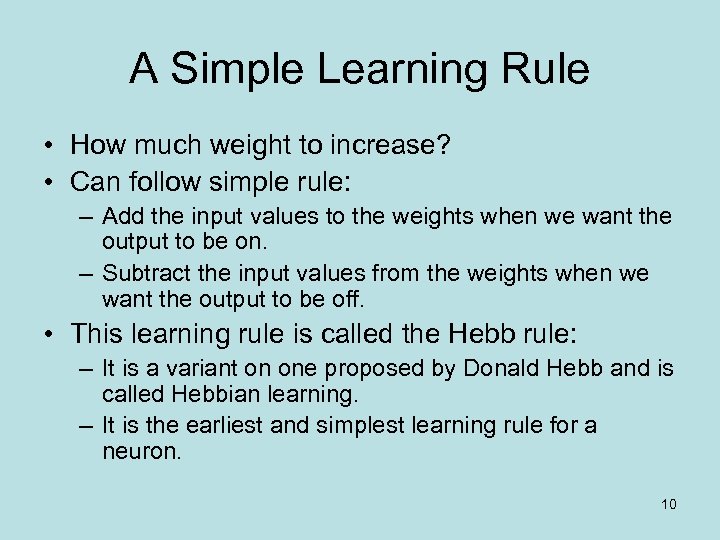 A Simple Learning Rule

• How much weight to increase?
• Can follow simple rule:
– Add the input values to the weights when we want the output to be on.
– Subtract the input values from the weights when we want the output to be off.
• This learning rule is called the Hebb rule:
– It is a variant on one proposed by Donald Hebb and is called Hebbian learning.
– It is the earliest and simplest learning rule for a neuron.

10